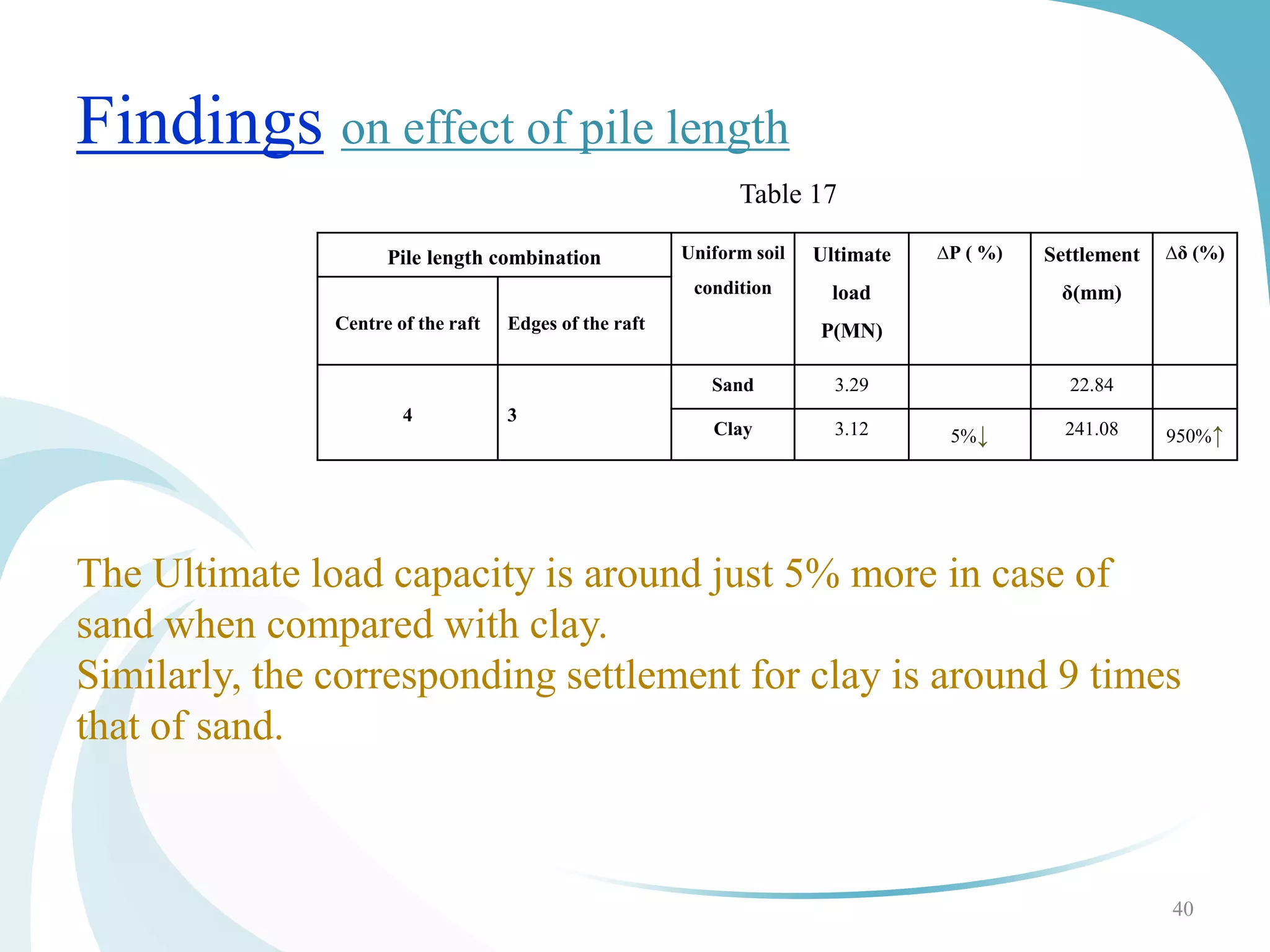 Findings on effect of pile length

Table 17

| Pile length combination | | Uniform soil condition | Ultimate load P(MN) | ΔP ( %) | Settlement δ(mm) | Δδ (%) |
|---|---|---|---|---|---|---|
| Centre of the raft | Edges of the raft | | | | | |
| 4 | 3 | Sand | 3.29 | | 22.84 | |
| | | Clay | 3.12 | 5%↓ | 241.08 | 950%↑ |

The Ultimate load capacity is around just 5% more in case of sand when compared with clay.
Similarly, the corresponding settlement for clay is around 9 times that of sand.

40